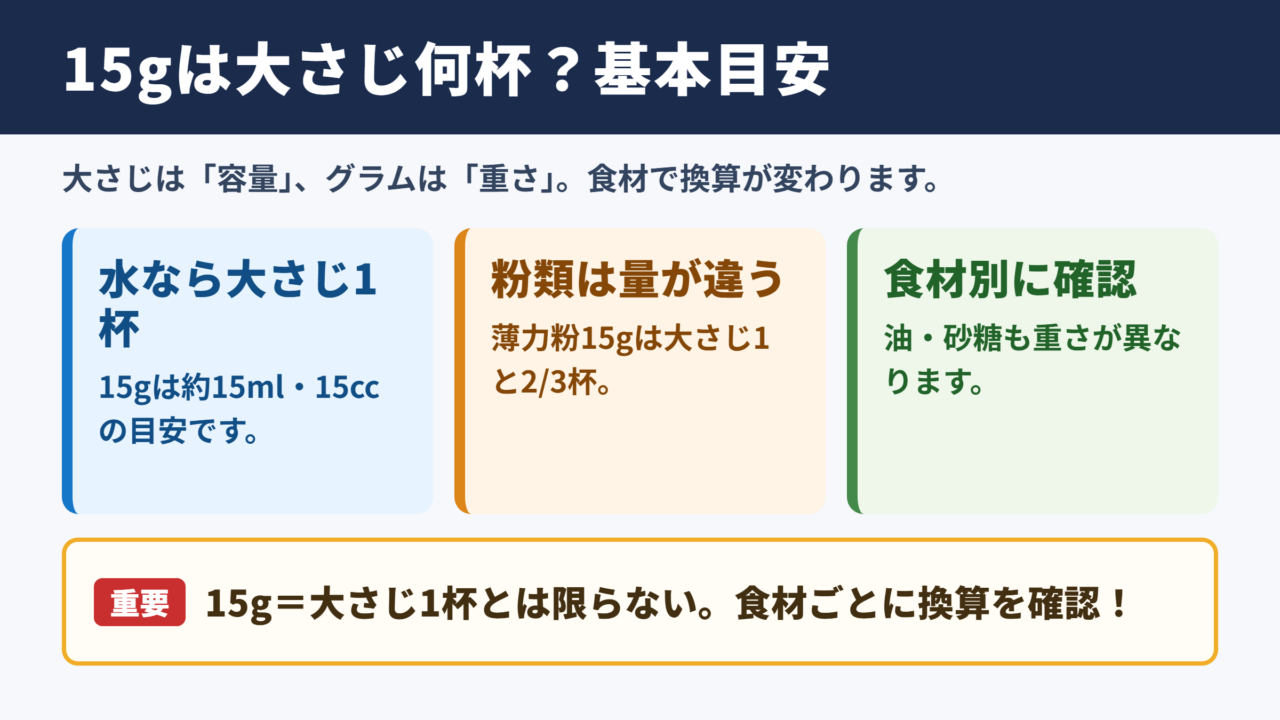 15gは大さじ何杯？基本目安

大さじは「容量」、グラムは「重さ」。食材で換算が変わります。

水なら大さじ1杯

15gは約15ml・15ccの目安です。

粉類は量が違う

薄力粉15gは大さじ1と2/3杯。

食材別に確認

油・砂糖も重さが異なります。

重要 15g＝大さじ1杯とは限らない。食材ごとに換算を確認！